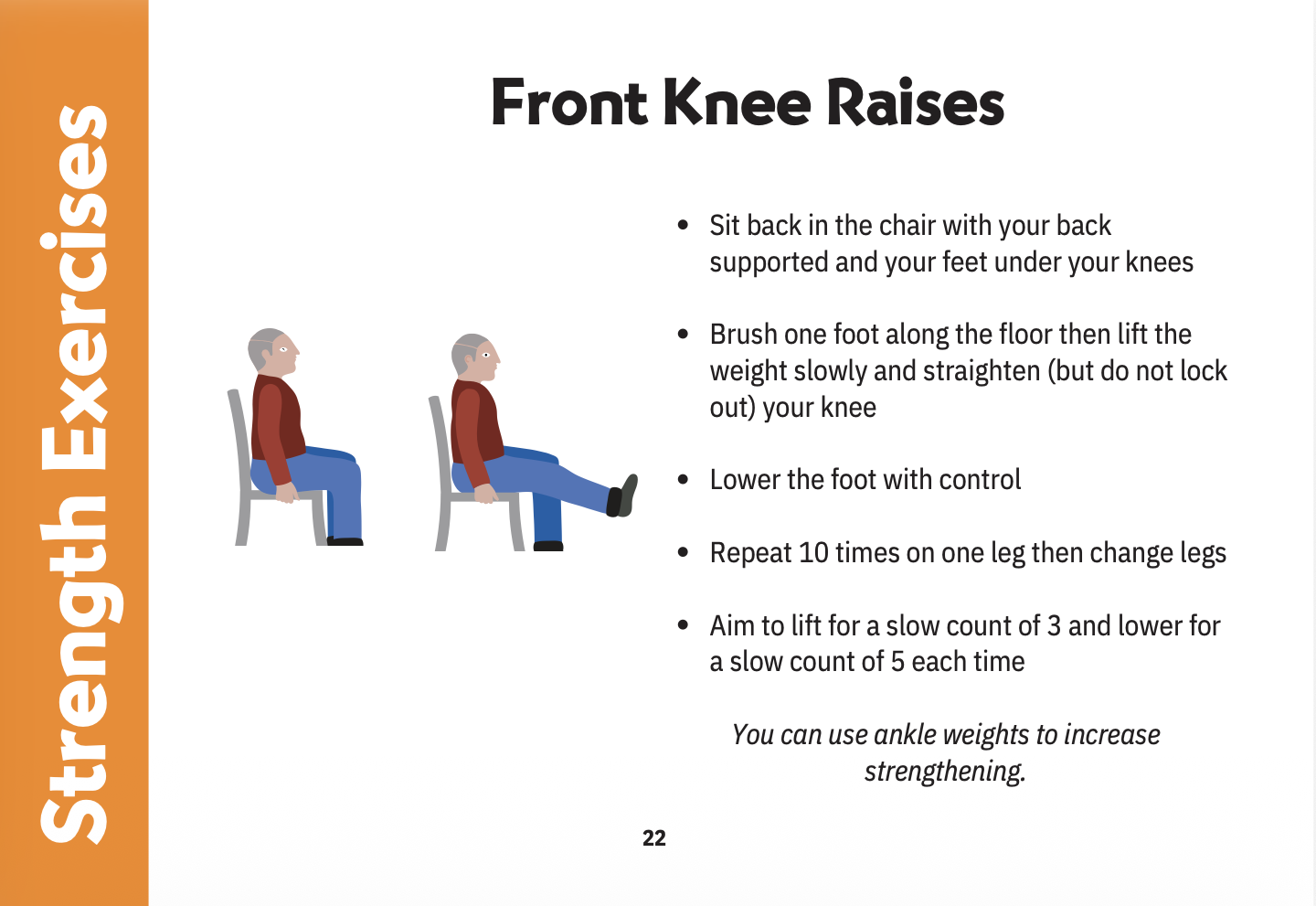 Strength Exercises

Front Knee Raises

• Sit back in the chair with your back supported and your feet under your knees

• Brush one foot along the floor then lift the weight slowly and straighten (but do not lock out) your knee

• Lower the foot with control

• Repeat 10 times on one leg then change legs

• Aim to lift for a slow count of 3 and lower for a slow count of 5 each time

You can use ankle weights to increase strengthening.

22